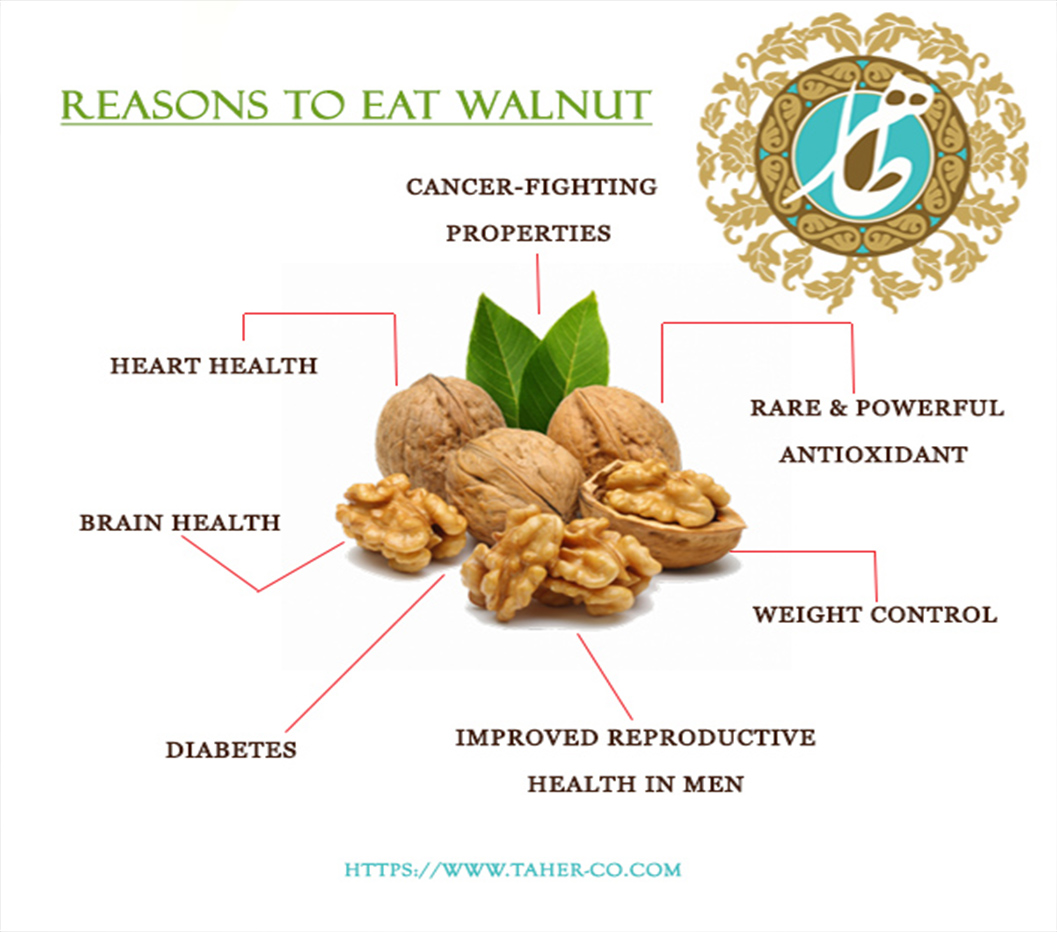 REASONS TO EAT WALNUT

CANCER-FIGHTING PROPERTIES

HEART HEALTH

RARE & POWERFUL ANTIOXIDANT

BRAIN HEALTH

WEIGHT CONTROL

DIABETES

IMPROVED REPRODUCTIVE HEALTH IN MEN

HTTPS://WWW.TAHER-CO.COM